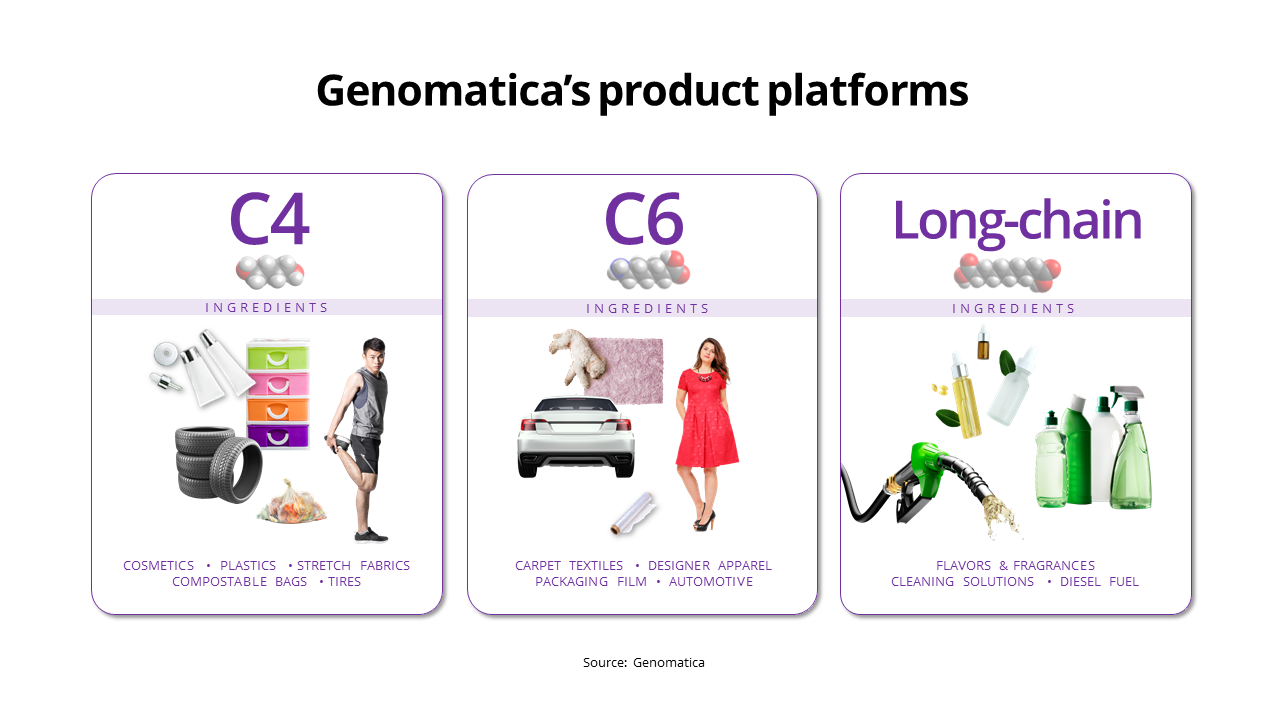 Genomatica's product platforms

C4

INGREDIENTS

COSMETICS • PLASTICS • STRETCH FABRICS
COMPOSTABLE BAGS • TIRES

C6

INGREDIENTS

CARPET TEXTILES • DESIGNER APPAREL
PACKAGING FILM • AUTOMOTIVE

Long-chain

INGREDIENTS

FLAVORS & FRAGRANCES
CLEANING SOLUTIONS • DIESEL FUEL

Source: Genomatica